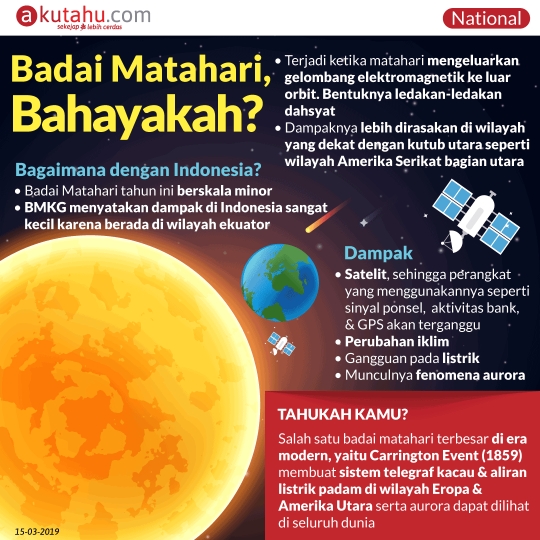 akutahu.com
sekejap lebih cerdas

National

Badai Matahari, Bahayakah?

• Terjadi ketika matahari mengeluarkan gelombang elektromagnetik ke luar orbit. Bentuknya ledakan-ledakan dahsyat
• Dampaknya lebih dirasakan di wilayah yang dekat dengan kutub utara seperti wilayah Amerika Serikat bagian utara

Bagaimana dengan Indonesia?
• Badai Matahari tahun ini berskala minor
• BMKG menyatakan dampak di Indonesia sangat kecil karena berada di wilayah ekuator

Dampak
• Satelit, sehingga perangkat yang menggunakannya seperti sinyal ponsel, aktivitas bank, & GPS akan terganggu
• Perubahan iklim
• Gangguan pada listrik
• Munculnya fenomena aurora

TAHUKAH KAMU?
Salah satu badai matahari terbesar di era modern, yaitu Carrington Event (1859) membuat sistem telegraf kacau & aliran listrik padam di wilayah Eropa & Amerika Utara serta aurora dapat dilihat di seluruh dunia

15-03-2019